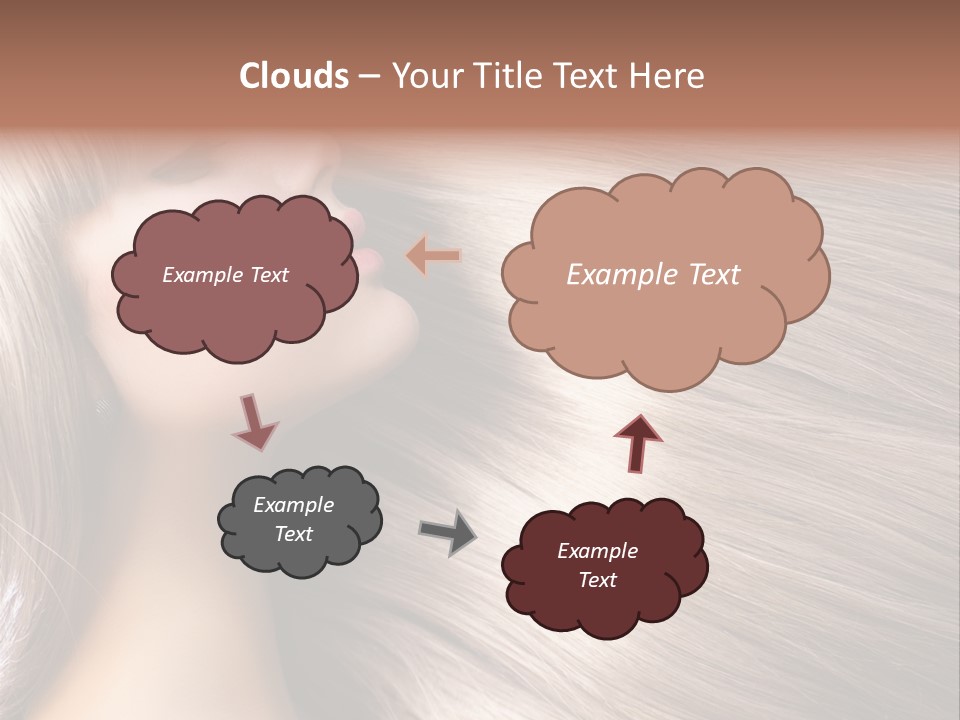 Clouds – Your Title Text Here

Example Text

Example Text

Example Text

Example Text